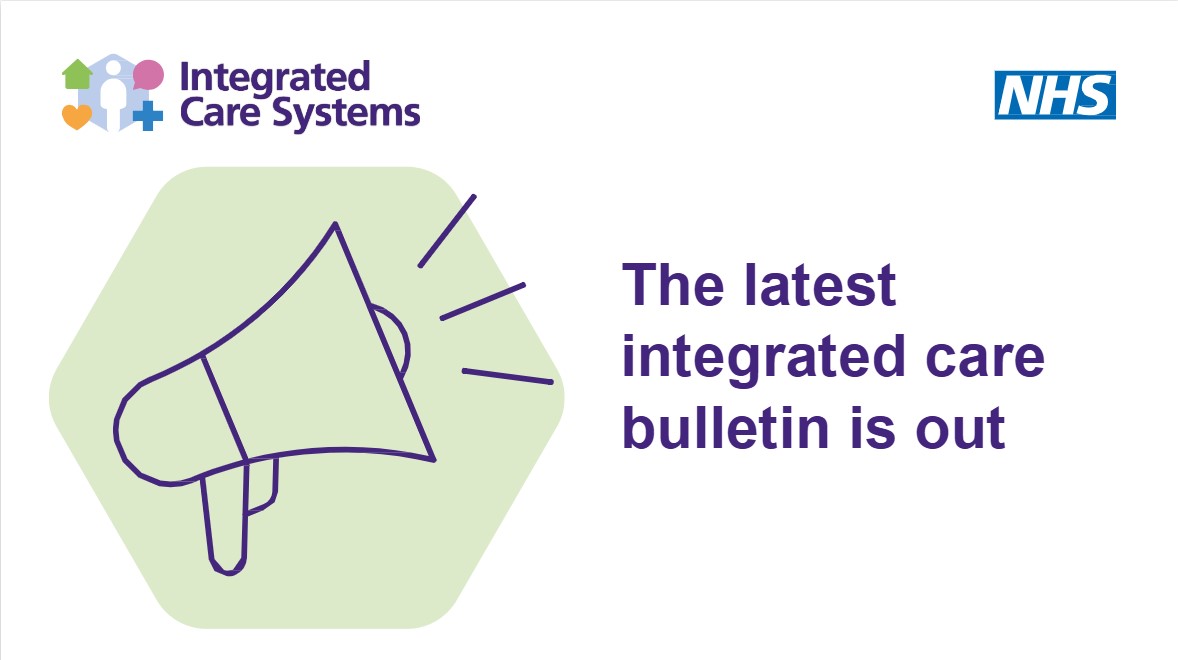 Integrated Care Systems

NHS

The latest integrated care bulletin is out